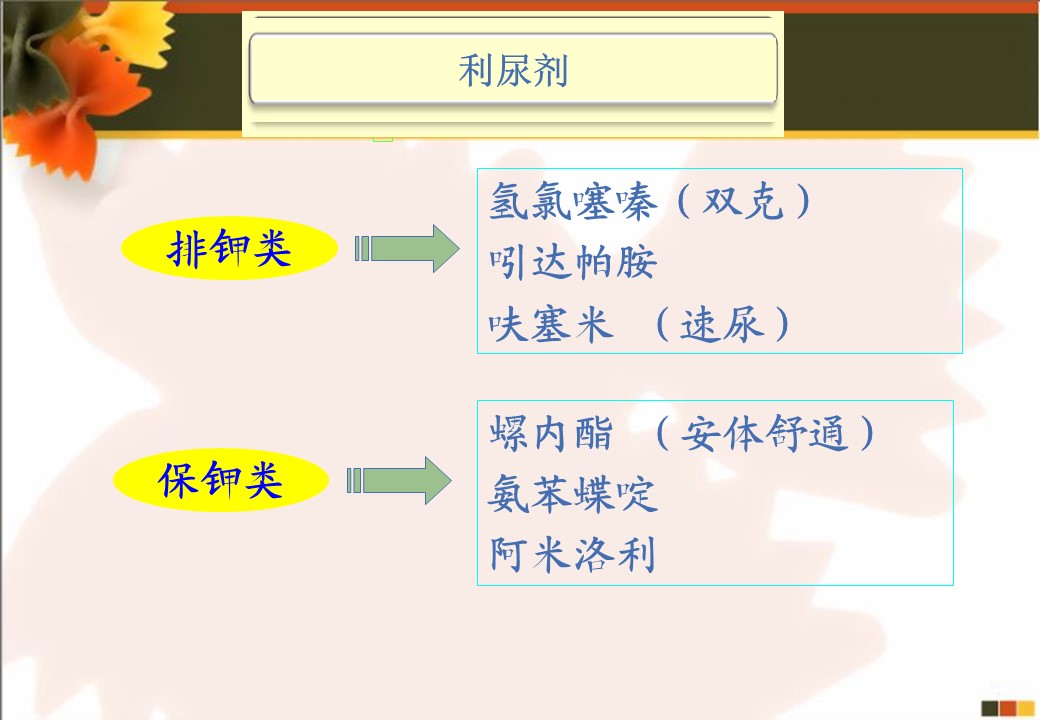 利尿剂

排钾类

氢氯噻嗪（双克）
吲达帕胺
呋塞米 （速尿）

保钾类

螺内酯 （安体舒通）
氨苯蝶啶
阿米洛利